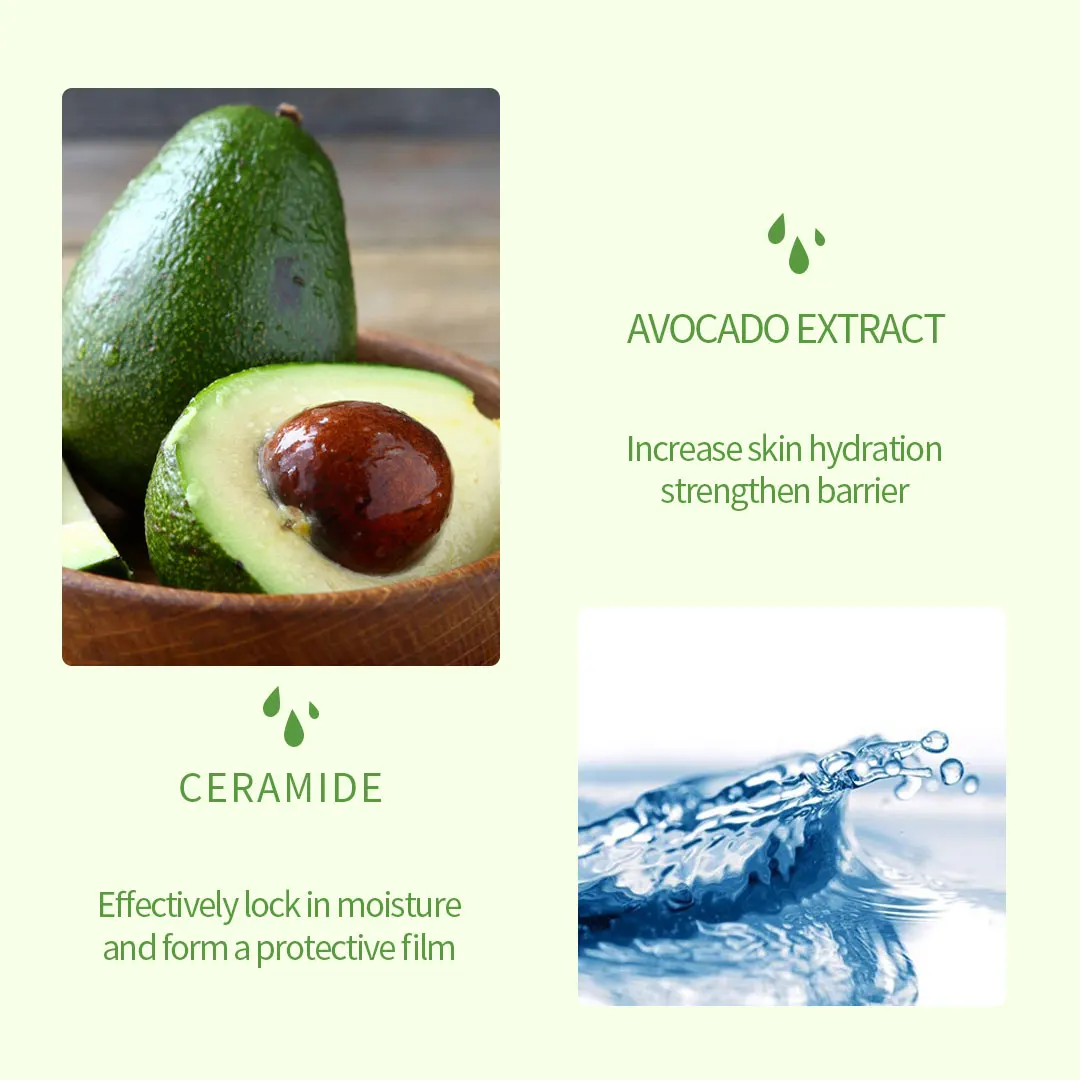 AVOCADO EXTRACT

Increase skin hydration
strengthen barrier

CERAMIDE

Effectively lock in moisture
and form a protective film